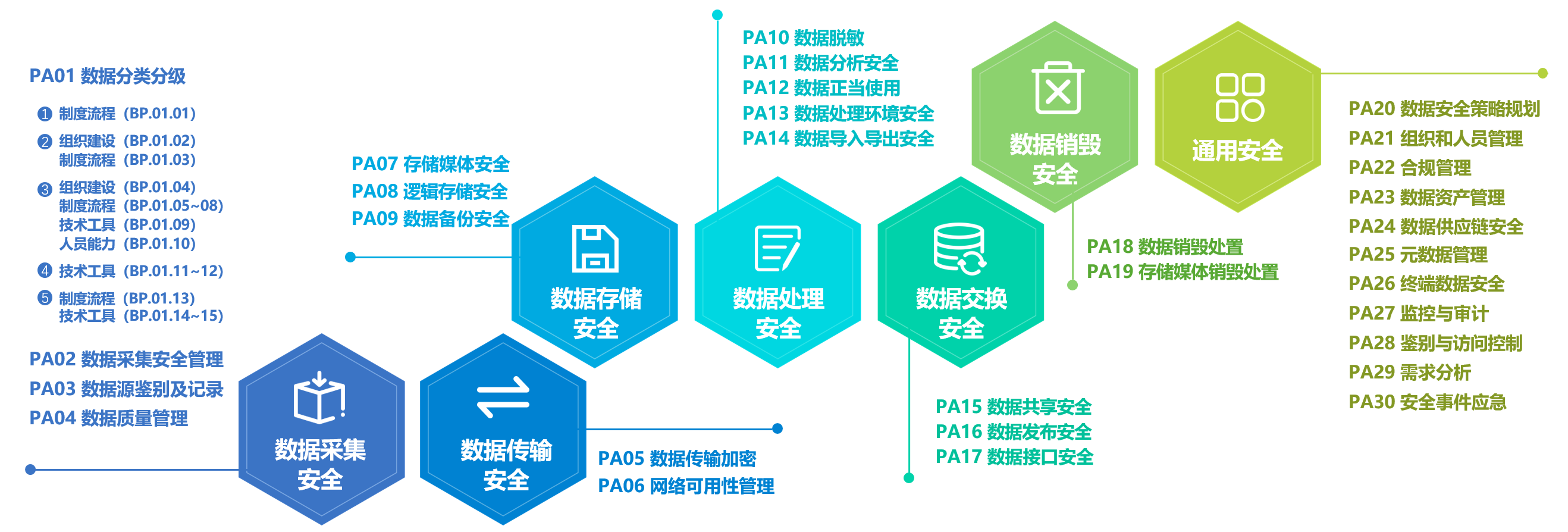 PA01 数据分类分级

❶ 制度流程（BP.01.01）

❷ 组织建设（BP.01.02）
制度流程（BP.01.03）

❸ 组织建设（BP.01.04）
制度流程（BP.01.05~08）
技术工具（BP.01.09）
人员能力（BP.01.10）

❹ 技术工具（BP.01.11~12）

❺ 制度流程（BP.01.13）
技术工具（BP.01.14~15）

PA02 数据采集安全管理
PA03 数据源鉴别及记录
PA04 数据质量管理

数据采集安全

数据传输安全

PA05 数据传输加密
PA06 网络可用性管理

PA07 存储媒体安全
PA08 逻辑存储安全
PA09 数据备份安全

数据存储安全

PA10 数据脱敏
PA11 数据分析安全
PA12 数据正当使用
PA13 数据处理环境安全
PA14 数据导入导出安全

数据处理安全

数据交换安全

PA15 数据共享安全
PA16 数据发布安全
PA17 数据接口安全

数据销毁安全

PA18 数据销毁处置
PA19 存储媒体销毁处置

通用安全

PA20 数据安全策略规划
PA21 组织和人员管理
PA22 合规管理
PA23 数据资产管理
PA24 数据供应链安全
PA25 元数据管理
PA26 终端数据安全
PA27 监控与审计
PA28 鉴别与访问控制
PA29 需求分析
PA30 安全事件应急